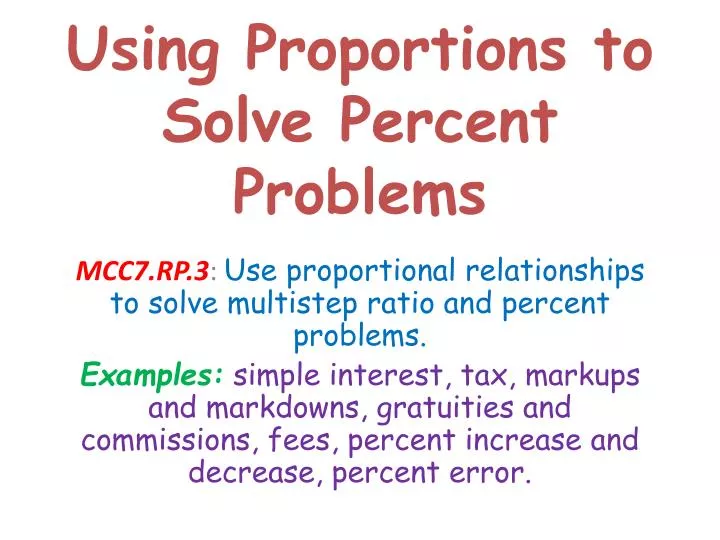 Using Proportions to Solve Percent Problems

MCC7.RP.3: Use proportional relationships to solve multistep ratio and percent problems.

Examples: simple interest, tax, markups and markdowns, gratuities and commissions, fees, percent increase and decrease, percent error.